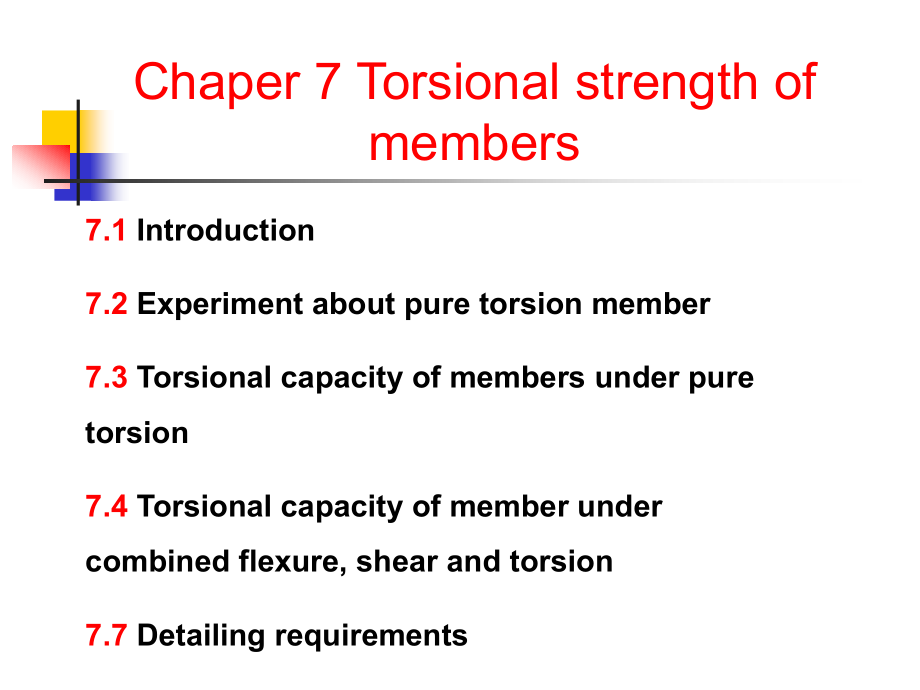 Chaper 7 Torsional strength of members

7.1 Introduction

7.2 Experiment about pure torsion member

7.3 Torsional capacity of members under pure torsion

7.4 Torsional capacity of member under combined flexure, shear and torsion

7.7 Detailing requirements